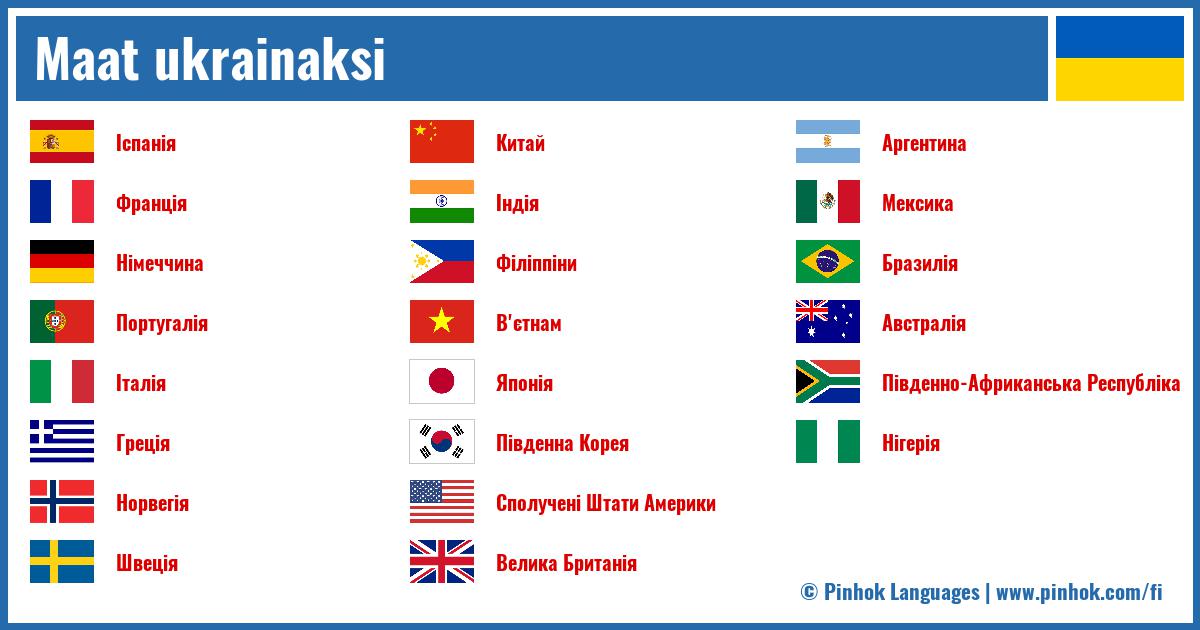 Maat ukrainaksi

Іспанія
Франція
Німеччина
Португалія
Італія
Греція
Норвегія
Швеція

Китай
Індія
Філіппіни
В'єтнам
Японія
Південна Корея
Сполучені Штати Америки
Велика Британія

Аргентина
Мексика
Бразилія
Австралія
Південно-Африканська Республіка
Нігерія

© Pinhok Languages | www.pinhok.com/fi